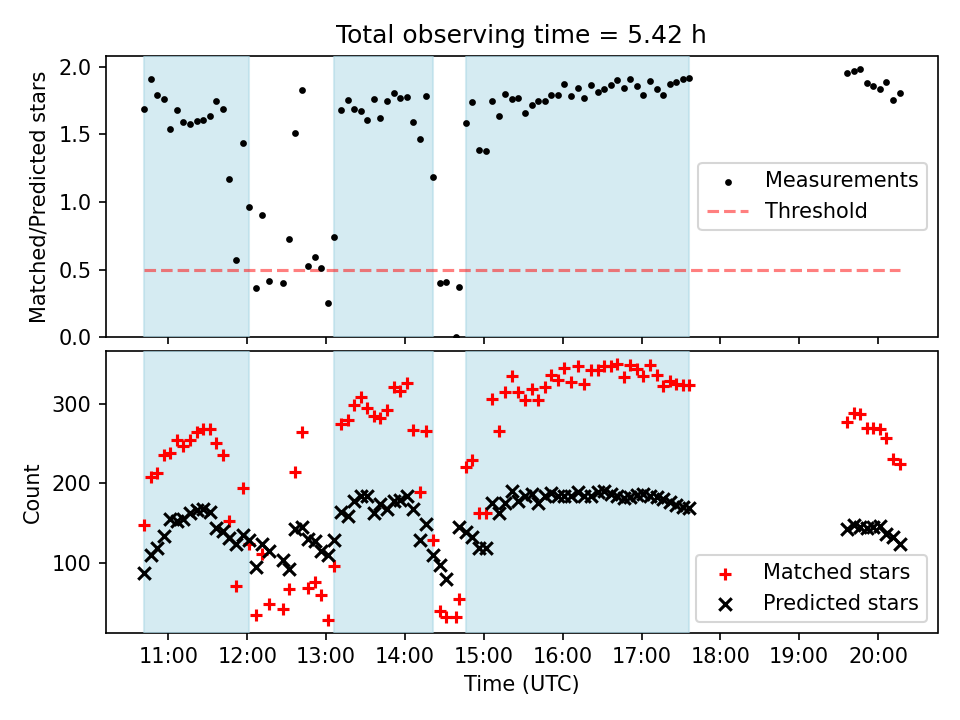 Total observing time = 5.42 h

Matched/Predicted stars

2.0
1.5
1.0
0.5
0.0

Measurements
Threshold

Count

300
200
100

Matched stars
Predicted stars

11:00 12:00 13:00 14:00 15:00 16:00 17:00 18:00 19:00 20:00

Time (UTC)